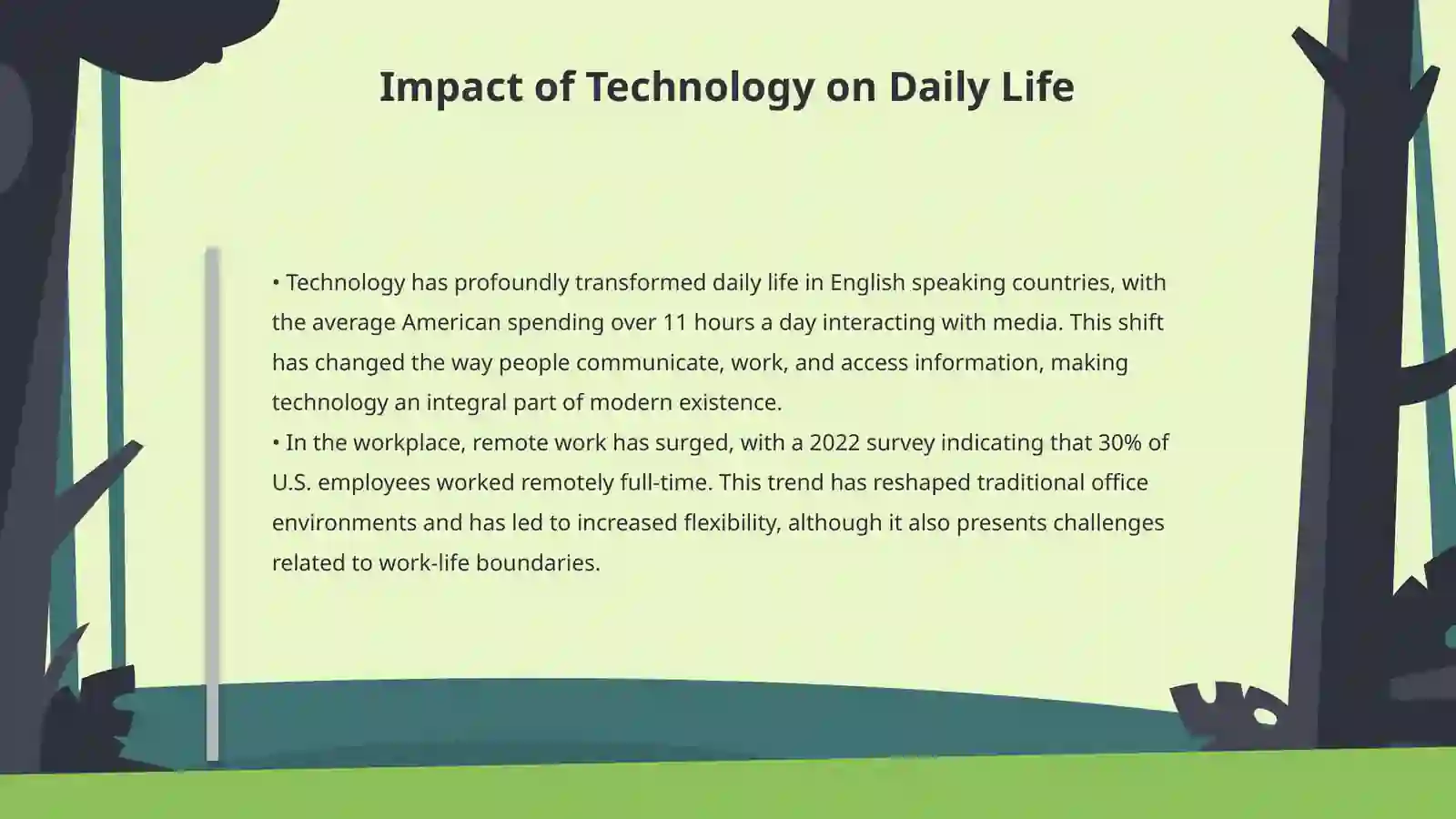 Impact of Technology on Daily Life

• Technology has profoundly transformed daily life in English speaking countries, with the average American spending over 11 hours a day interacting with media. This shift has changed the way people communicate, work, and access information, making technology an integral part of modern existence.
• In the workplace, remote work has surged, with a 2022 survey indicating that 30% of U.S. employees worked remotely full-time. This trend has reshaped traditional office environments and has led to increased flexibility, although it also presents challenges related to work-life boundaries.